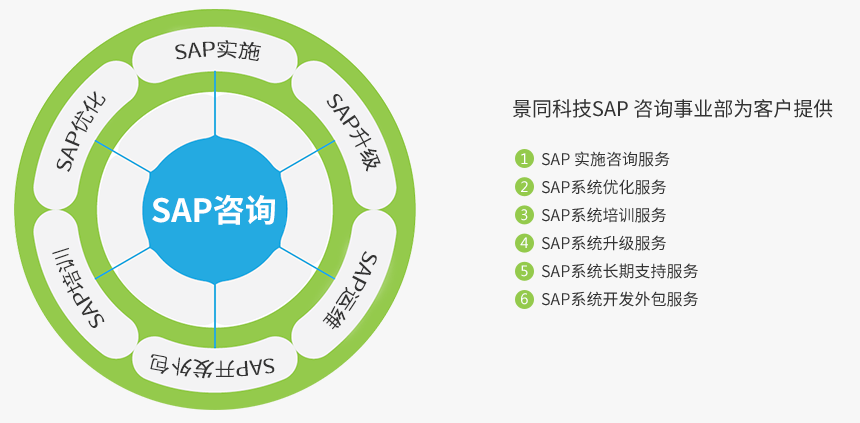 SAP实施

SAP升级

SAP运维

SAP开发外包

SAP培训

SAP优化

SAP咨询

景同科技SAP 咨询事业部为客户提供

1 SAP 实施咨询服务
2 SAP系统优化服务
3 SAP系统培训服务
4 SAP系统升级服务
5 SAP系统长期支持服务
6 SAP系统开发外包服务